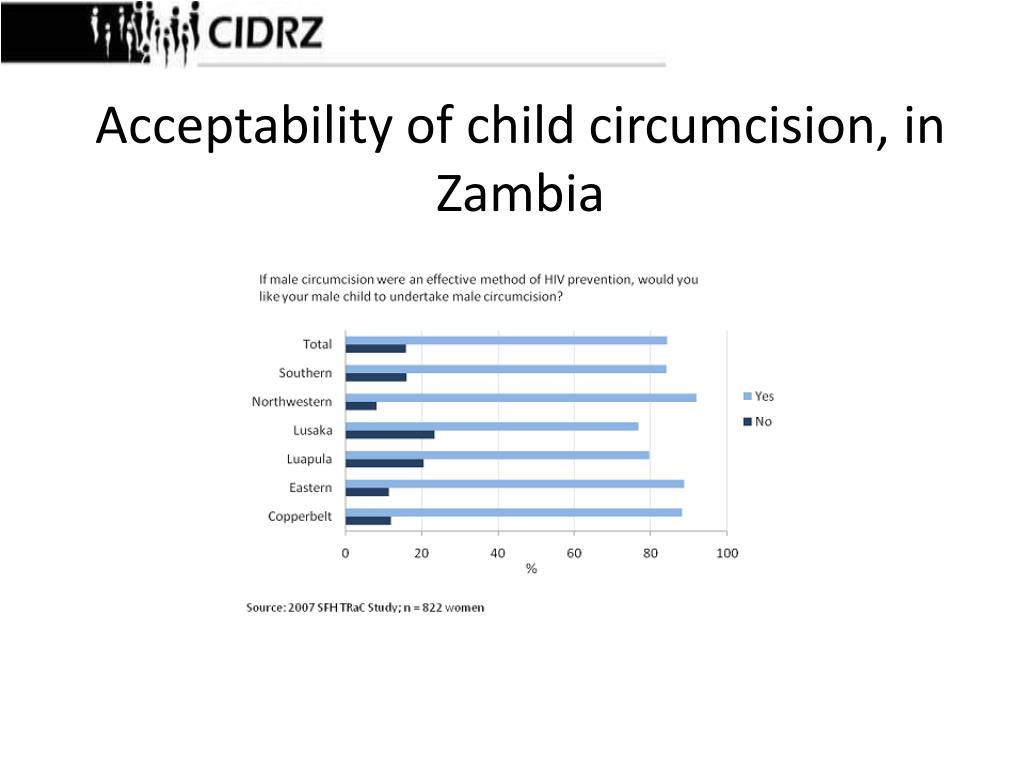 CIDRZ

Acceptability of child circumcision, in Zambia

If male circumcision were an effective method of HIV prevention, would you like your male child to undertake male circumcision?

Total
Southern
Northwestern
Lusaka
Luapula
Eastern
Copperbelt

0 20 40 60 80 100
%

Yes
No

Source: 2007 SFH TRaC Study; n = 822 women